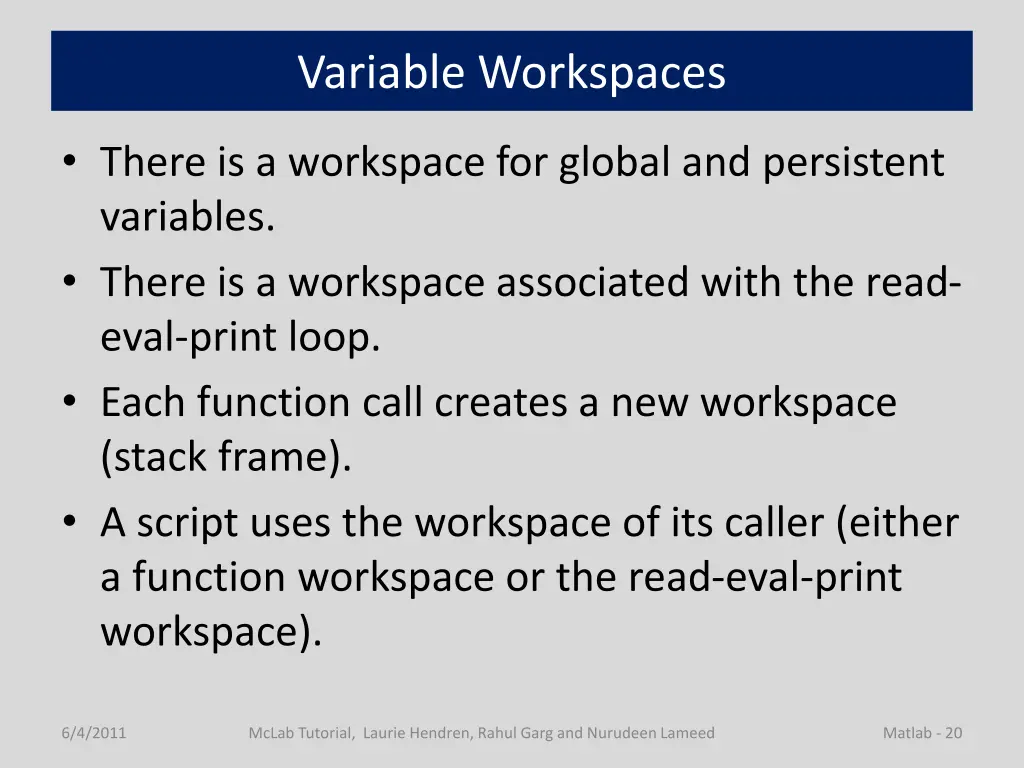 Variable Workspaces

• There is a workspace for global and persistent variables.
• There is a workspace associated with the read-eval-print loop.
• Each function call creates a new workspace (stack frame).
• A script uses the workspace of its caller (either a function workspace or the read-eval-print workspace).

6/4/2011

McLab Tutorial, Laurie Hendren, Rahul Garg and Nurudeen Lameed

Matlab - 20